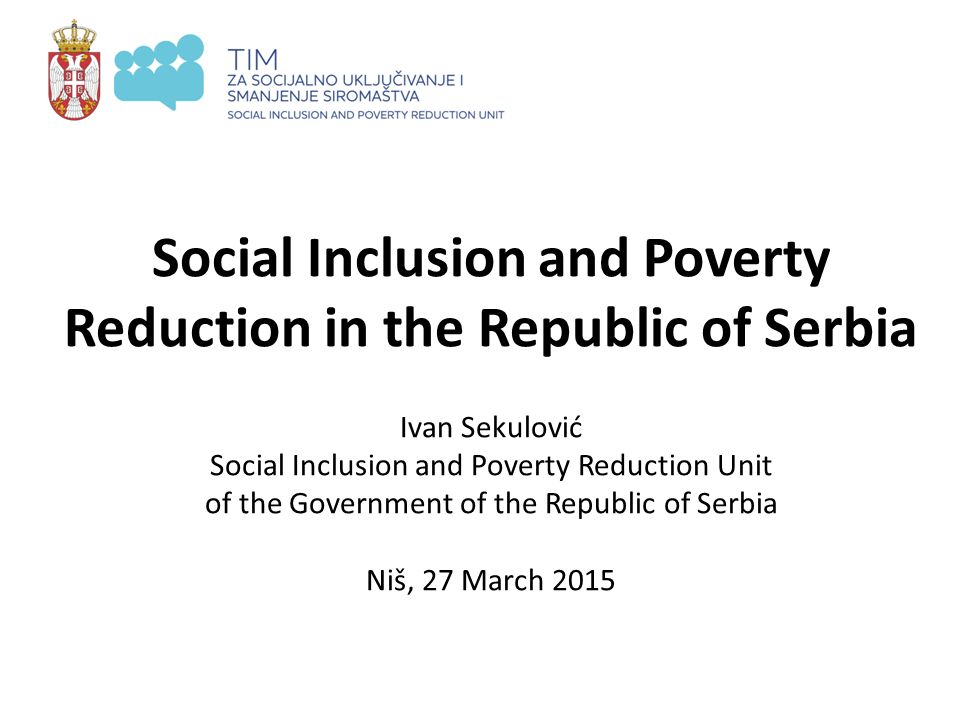 TIM
ZA SOCIJALNO UKLJUČIVANJE I SMANJENJE SIROMAŠTVA
SOCIAL INCLUSION AND POVERTY REDUCTION UNIT

Social Inclusion and Poverty Reduction in the Republic of Serbia

Ivan Sekulović
Social Inclusion and Poverty Reduction Unit of the Government of the Republic of Serbia

Niš, 27 March 2015